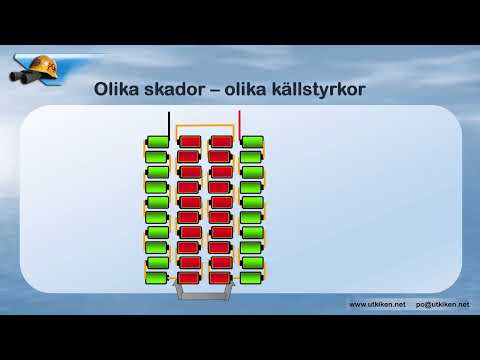 Olika skador – olika källstyrkor

www.utkiken.net po@utkiken.net